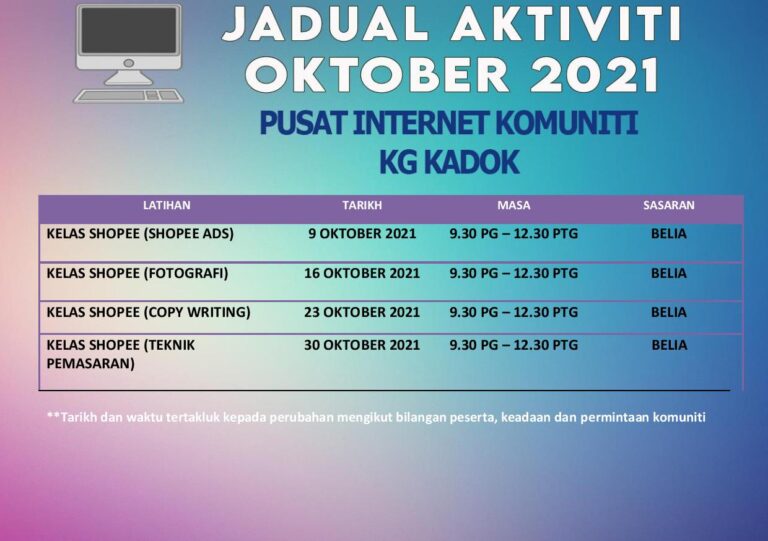 JADUAL AKTIVITI OKTOBER 2021

PUSAT INTERNET KOMUNITI KG KADOK

| LATIHAN | TARIKH | MASA | SASARAN |
|---|---|---|---|
| KELAS SHOPEE (SHOPEE ADS) | 9 OKTOBER 2021 | 9.30 PG – 12.30 PTG | BELIA |
| KELAS SHOPEE (FOTOGRAFI) | 16 OKTOBER 2021 | 9.30 PG – 12.30 PTG | BELIA |
| KELAS SHOPEE (COPY WRITING) | 23 OKTOBER 2021 | 9.30 PG – 12.30 PTG | BELIA |
| KELAS SHOPEE (TEKNIK PEMASARAN) | 30 OKTOBER 2021 | 9.30 PG – 12.30 PTG | BELIA |

**Tarikh dan waktu tertakluk kepada perubahan mengikut bilangan peserta, keadaan dan permintaan komuniti